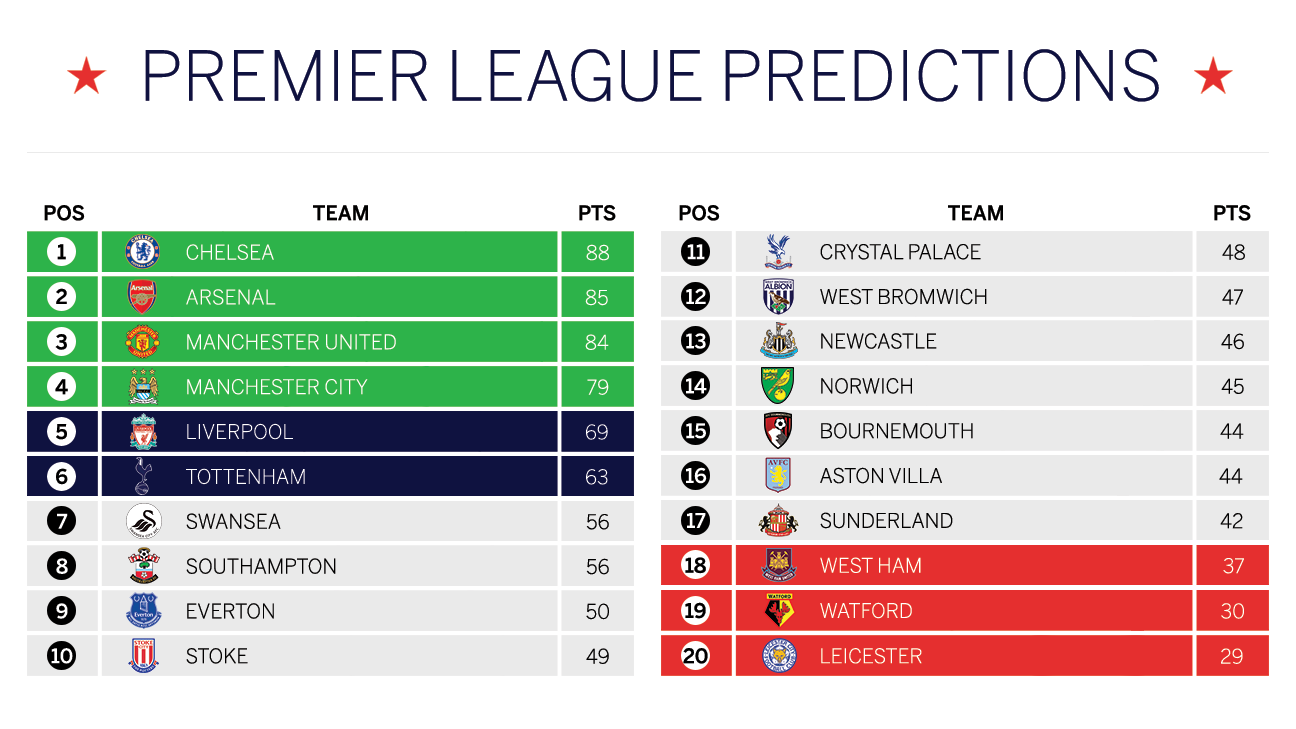 ★ PREMIER LEAGUE PREDICTIONS ★

| POS | TEAM | PTS |
|---|---|---|
| 1 | CHELSEA | 88 |
| 2 | ARSENAL | 85 |
| 3 | MANCHESTER UNITED | 84 |
| 4 | MANCHESTER CITY | 79 |
| 5 | LIVERPOOL | 69 |
| 6 | TOTTENHAM | 63 |
| 7 | SWANSEA | 56 |
| 8 | SOUTHAMPTON | 56 |
| 9 | EVERTON | 50 |
| 10 | STOKE | 49 |

| POS | TEAM | PTS |
|---|---|---|
| 11 | CRYSTAL PALACE | 48 |
| 12 | WEST BROMWICH | 47 |
| 13 | NEWCASTLE | 46 |
| 14 | NORWICH | 45 |
| 15 | BOURNEMOUTH | 44 |
| 16 | ASTON VILLA | 44 |
| 17 | SUNDERLAND | 42 |
| 18 | WEST HAM | 37 |
| 19 | WATFORD | 30 |
| 20 | LEICESTER | 29 |